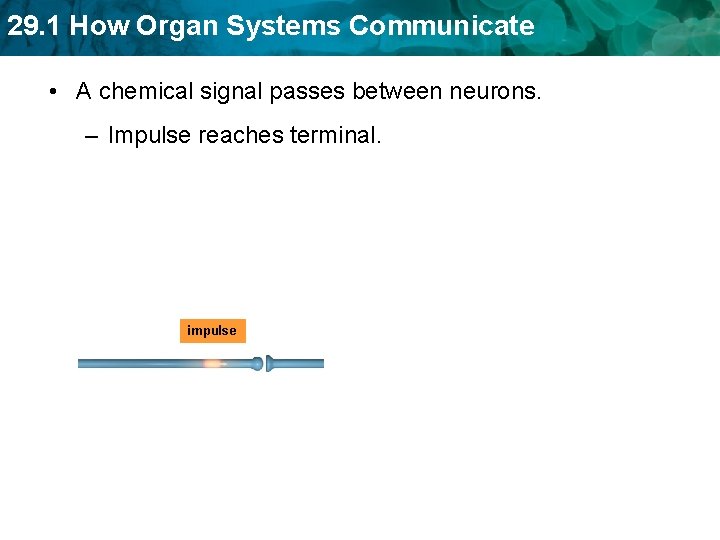 29.1 How Organ Systems Communicate

• A chemical signal passes between neurons.

– Impulse reaches terminal.

impulse